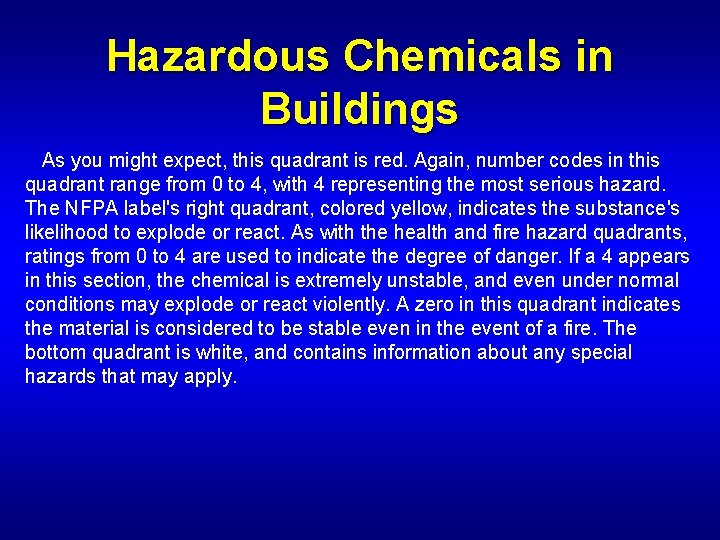 Hazardous Chemicals in Buildings

As you might expect, this quadrant is red. Again, number codes in this quadrant range from 0 to 4, with 4 representing the most serious hazard. The NFPA label's right quadrant, colored yellow, indicates the substance's likelihood to explode or react. As with the health and fire hazard quadrants, ratings from 0 to 4 are used to indicate the degree of danger. If a 4 appears in this section, the chemical is extremely unstable, and even under normal conditions may explode or react violently. A zero in this quadrant indicates the material is considered to be stable even in the event of a fire. The bottom quadrant is white, and contains information about any special hazards that may apply.